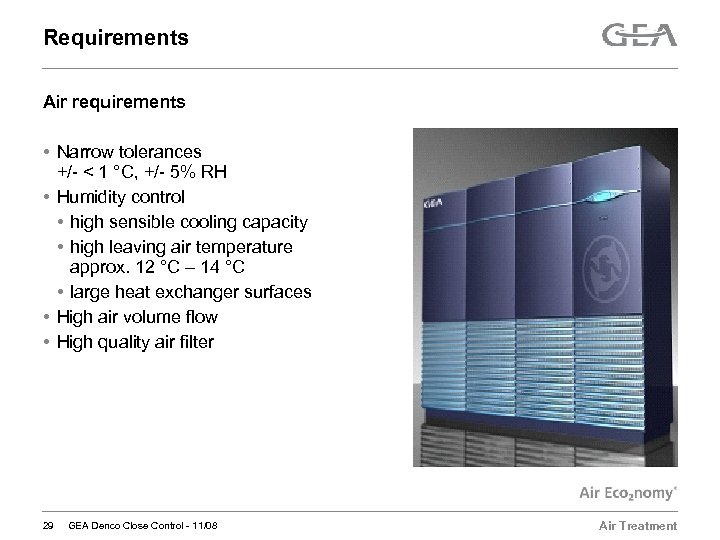 Requirements

GEA

Air requirements

• Narrow tolerances
+/- < 1 °C, +/- 5% RH
• Humidity control
• high sensible cooling capacity
• high leaving air temperature approx. 12 °C – 14 °C
• large heat exchanger surfaces
• High air volume flow
• High quality air filter

GEA

Air Eco$_2$nomy

29 GEA Denco Close Control - 11.08

Air Treatment